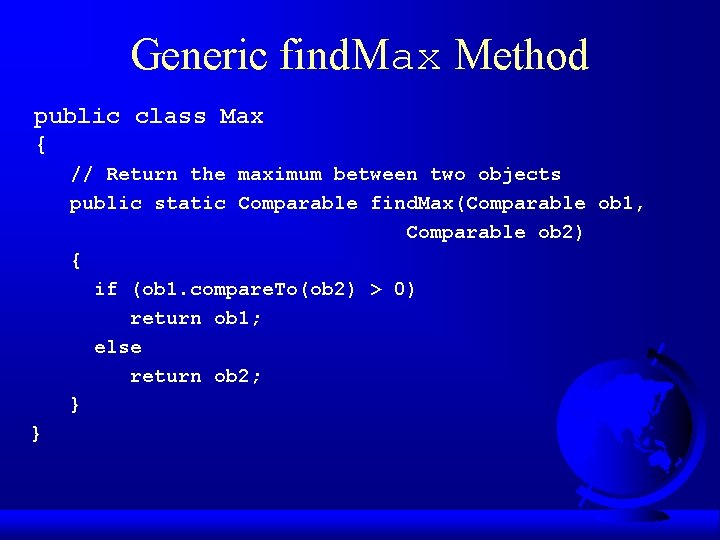 Generic findMax Method

public class Max
{
   // Return the maximum between two objects
   public static Comparable findMax(Comparable ob1,
                                    Comparable ob2)
   {
     if (ob1.compareTo(ob2) > 0)
        return ob1;
     else
        return ob2;
   }
}